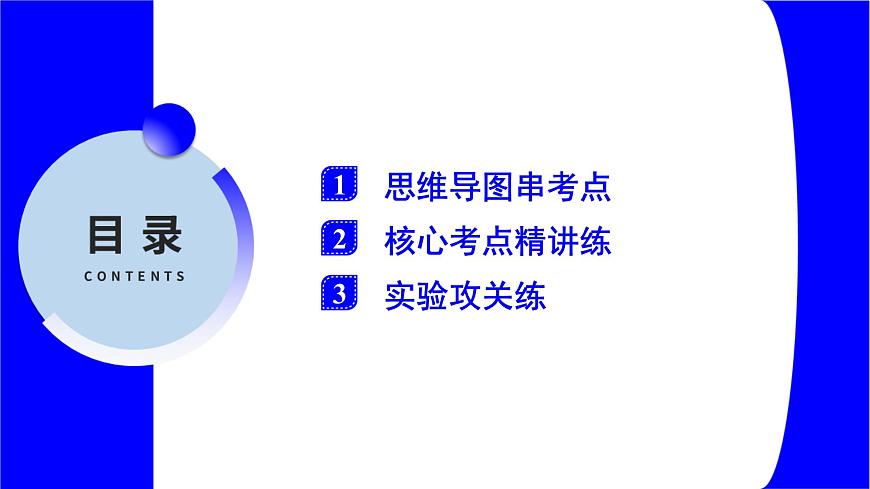 目录
CONTENTS

1 思维导图串考点
2 核心考点精讲练
3 实验攻关练